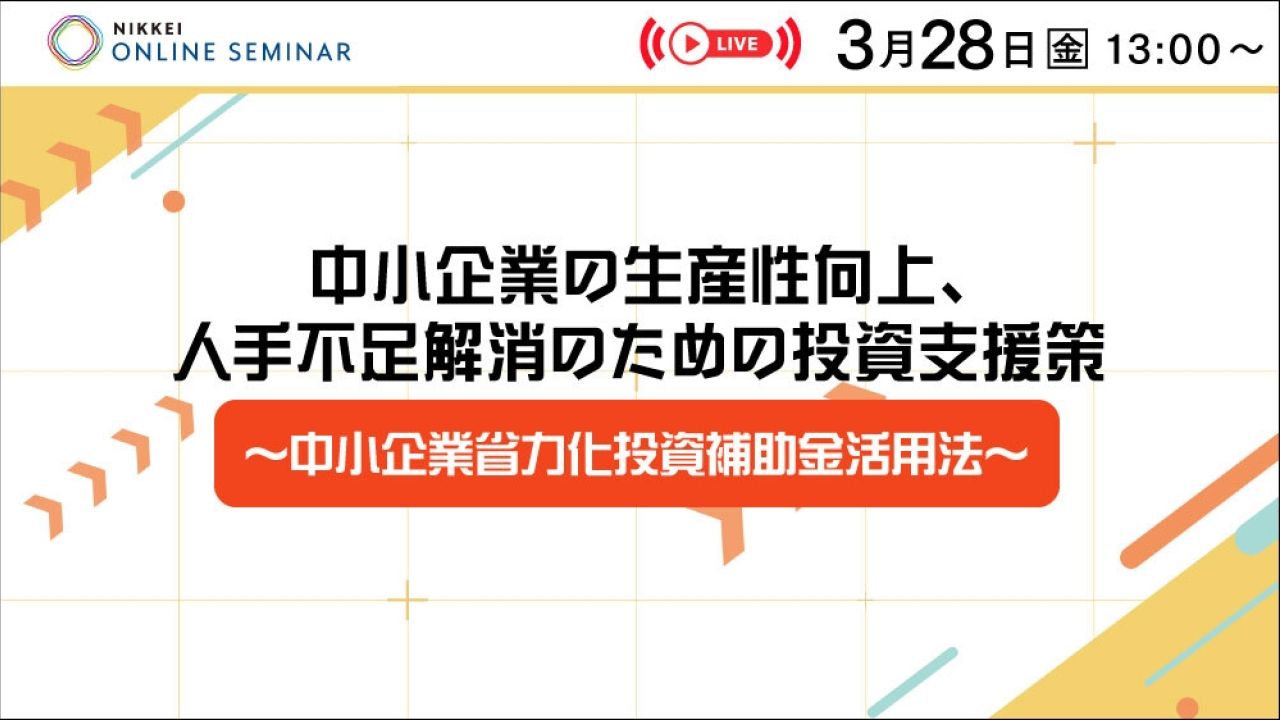 NIKKEI
ONLINE SEMINAR

LIVE

3月28日 金 13:00～

中小企業の生産性向上、
人手不足解消のための投資支援策

～中小企業省力化投資補助金活用法～